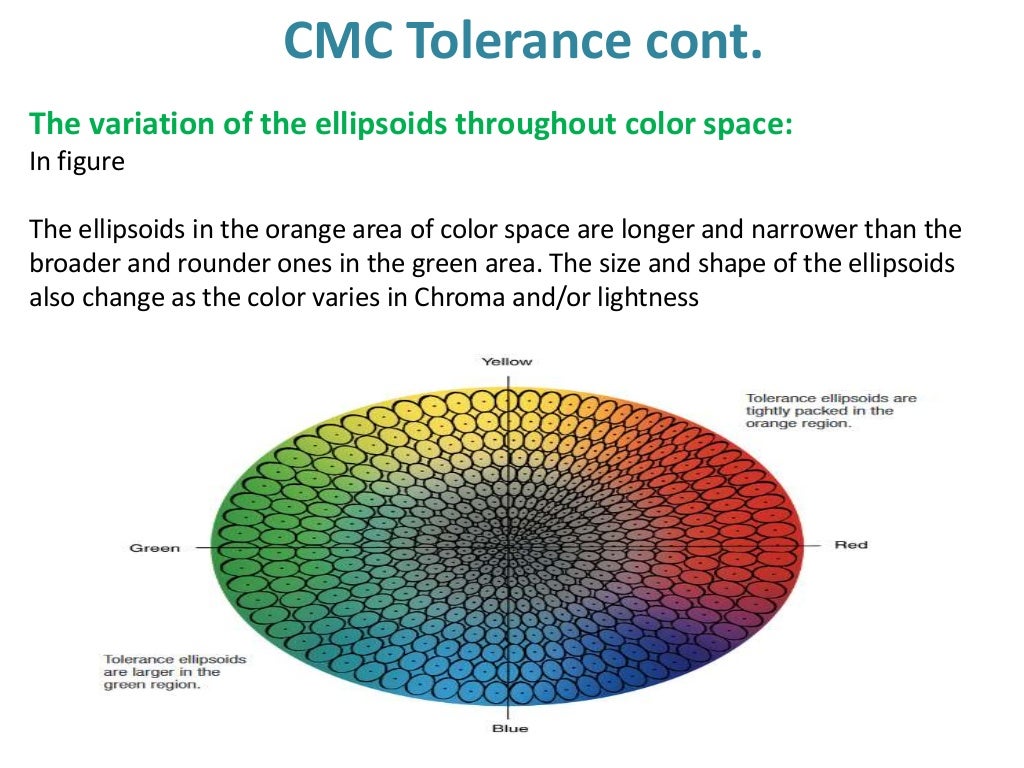 CMC Tolerance cont.

The variation of the ellipsoids throughout color space:
In figure

The ellipsoids in the orange area of color space are longer and narrower than the broader and rounder ones in the green area. The size and shape of the ellipsoids also change as the color varies in Chroma and/or lightness

Yellow

Tolerance ellipsoids are tightly packed in the orange region.

Green

Red

Tolerance ellipsoids are larger in the green region.

Blue